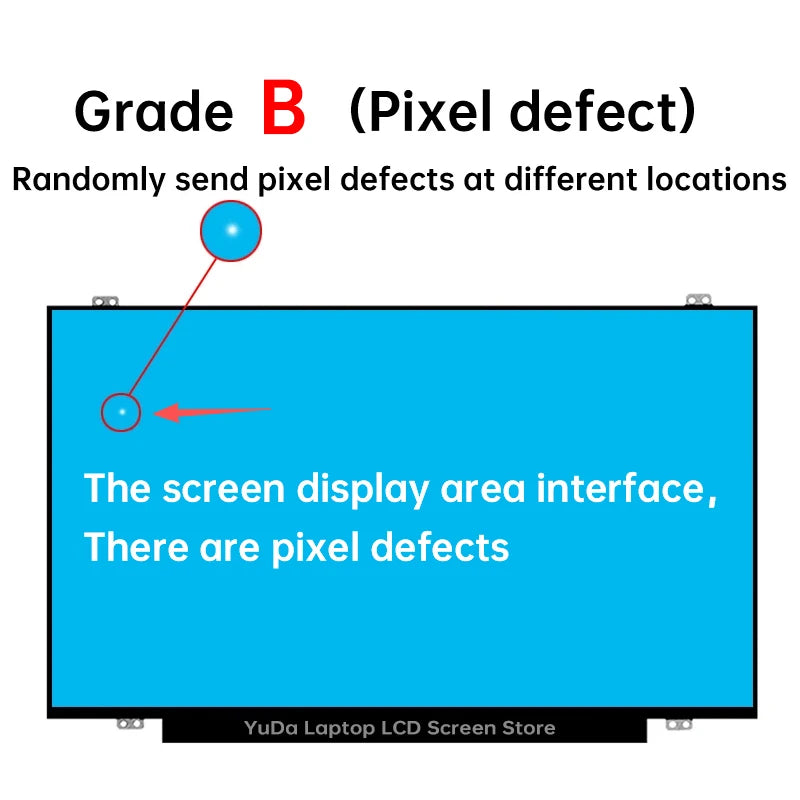 Grade B (Pixel defect)

Randomly send pixel defects at different locations

The screen display area interface, There are pixel defects

YuDa Laptop LCD Screen Store